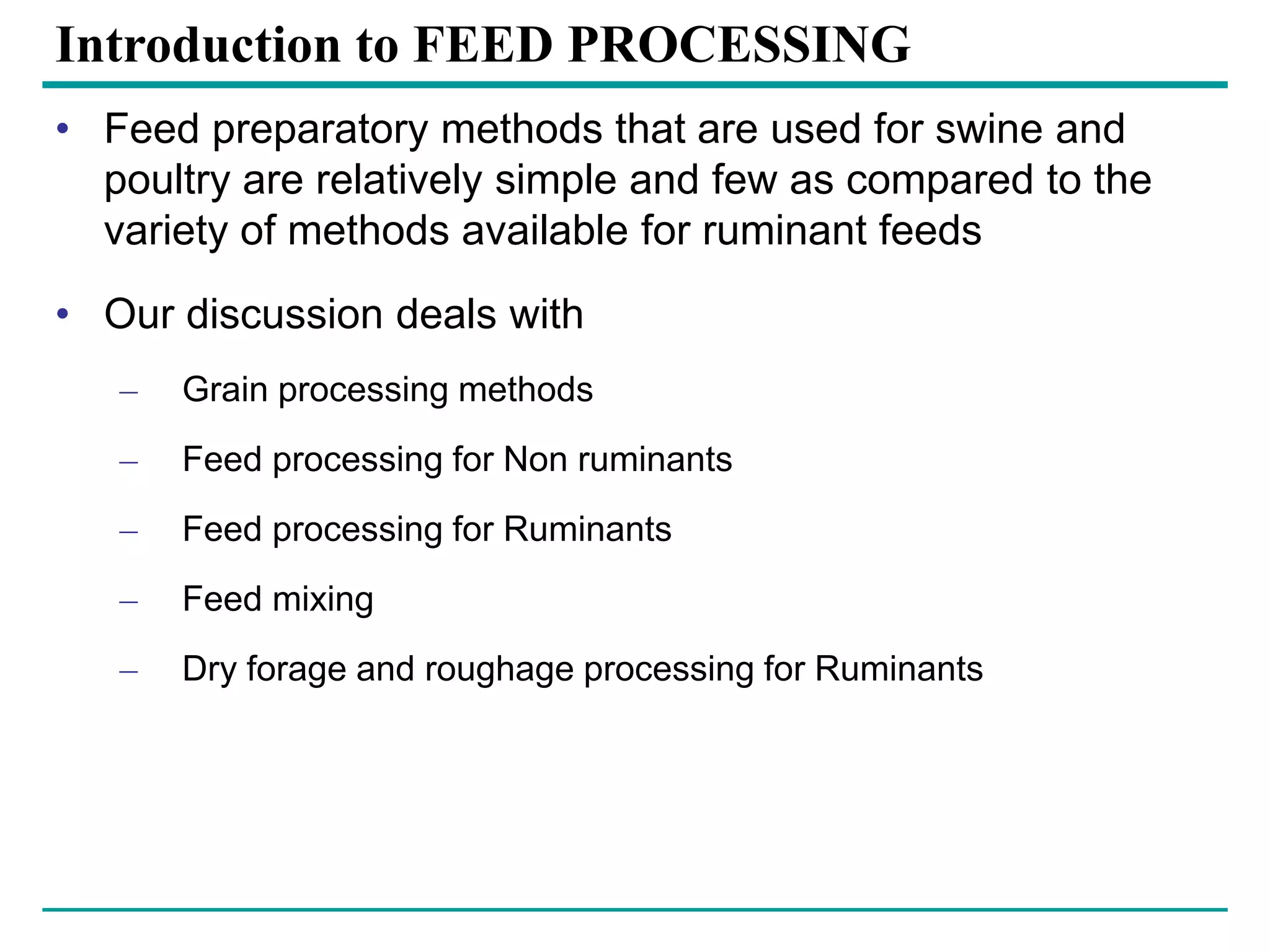 Introduction to FEED PROCESSING

• Feed preparatory methods that are used for swine and poultry are relatively simple and few as compared to the variety of methods available for ruminant feeds

• Our discussion deals with

– Grain processing methods

– Feed processing for Non ruminants

– Feed processing for Ruminants

– Feed mixing

– Dry forage and roughage processing for Ruminants